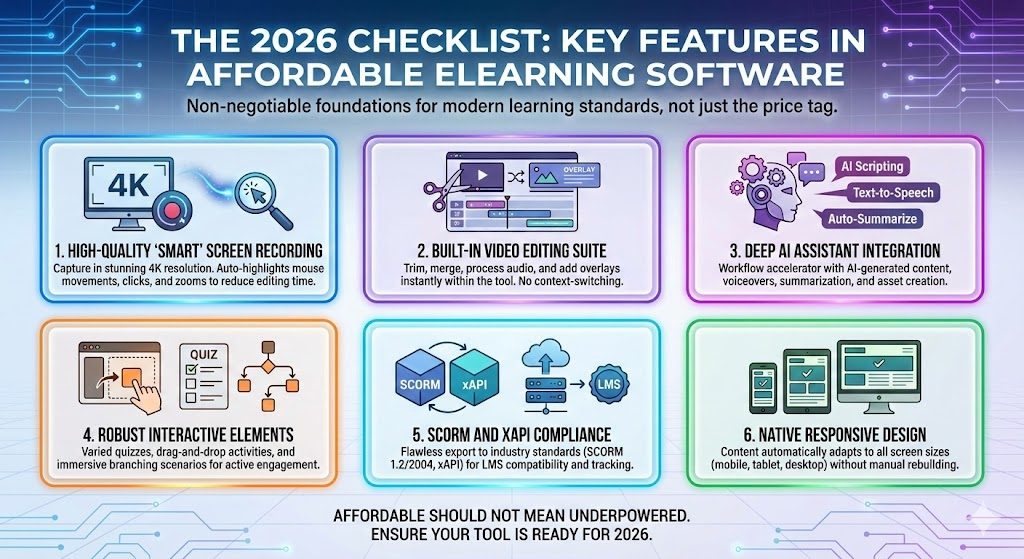 THE 2026 CHECKLIST: KEY FEATURES IN AFFORDABLE ELEARNING SOFTWARE

Non-negotiable foundations for modern learning standards, not just the price tag.

4K

1. HIGH-QUALITY 'SMART' SCREEN RECORDING
Capture in stunning 4K resolution. Auto-highlights mouse movements, clicks, and zooms to reduce editing time.

OVERLAY

2. BUILT-IN VIDEO EDITING SUITE
Trim, merge, process audio, and add overlays instantly within the tool. No context-switching.

AI Scripting
Text-to-Speech
Auto-Summarize

3. DEEP AI ASSISTANT INTEGRATION
Workflow accelerator with AI-generated content, voiceovers, summarization, and asset creation.

QUIZ

4. ROBUST INTERACTIVE ELEMENTS
Varied quizzes, drag-and-drop activities, and immersive branching scenarios for active engagement.

SCORM
xAPI
LMS

5. SCORM AND XAPI COMPLIANCE
Flawless export to industry standards (SCORM 1.2/2004, xAPI) for LMS compatibility and tracking.

6. NATIVE RESPONSIVE DESIGN
Content automatically adapts to all screen sizes (mobile, tablet, desktop) without manual rebuilding.

AFFORDABLE SHOULD NOT MEAN UNDERPOWERED.
ENSURE YOUR TOOL IS READY FOR 2026.